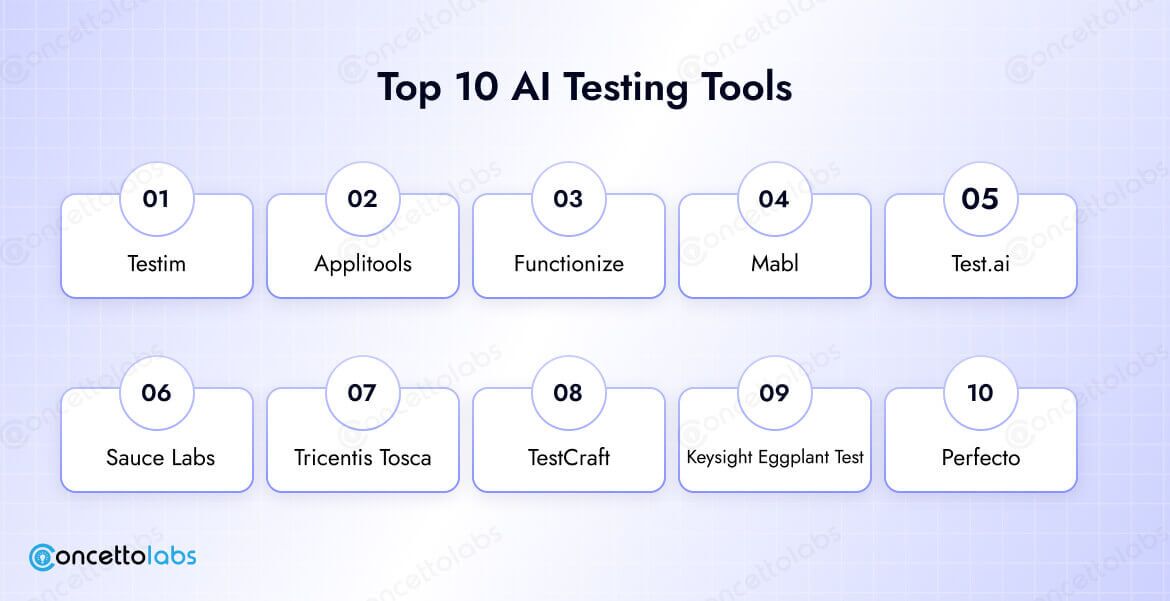 Top 10 AI Testing Tools

01
Testim

02
Applitools

03
Functionize

04
Mabl

05
Test.ai

06
Sauce Labs

07
Tricentis Tosca

08
TestCraft

09
Keysight Eggplant Test

10
Perfecto

concettolabs